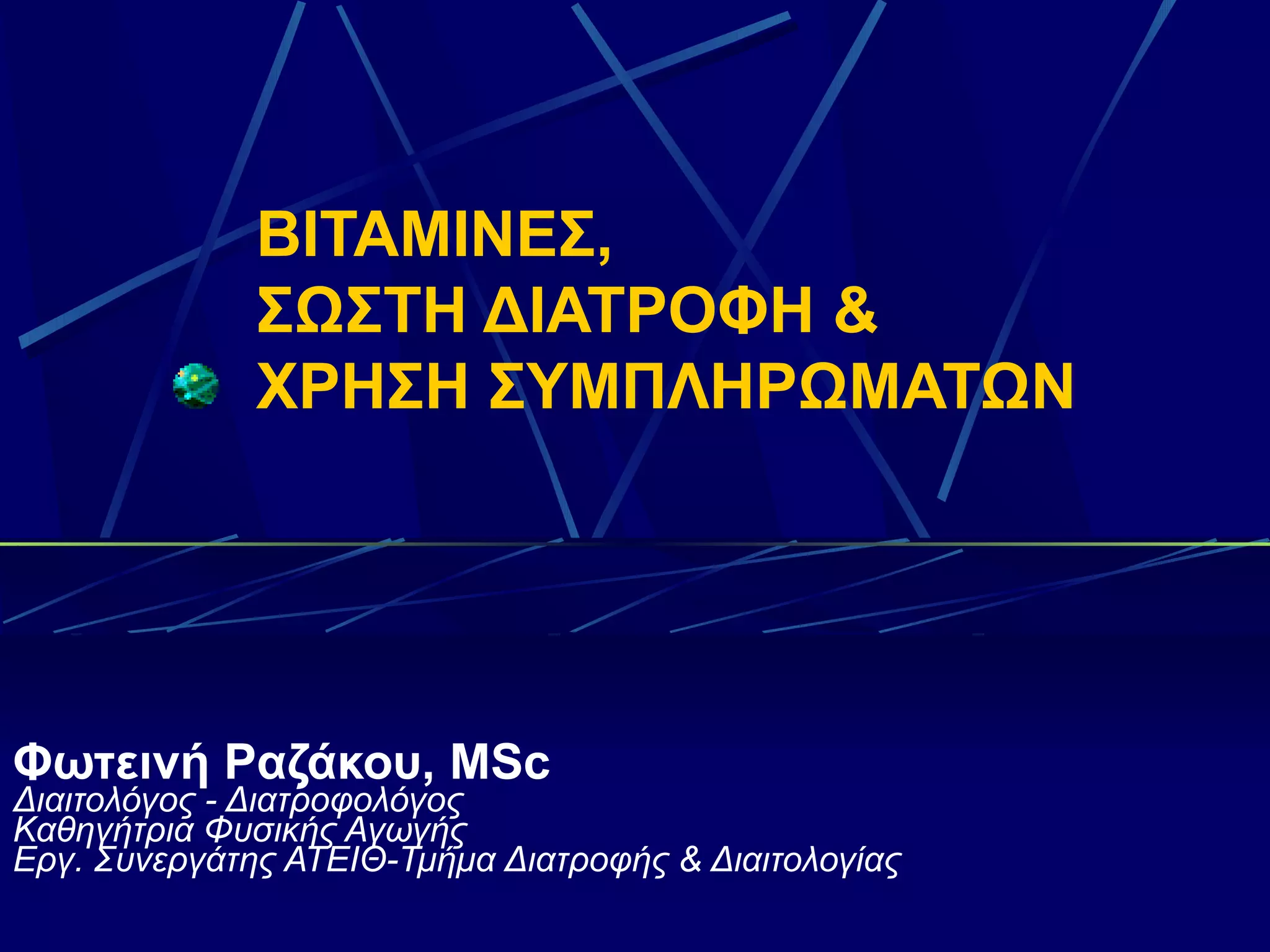 ΒΙΤΑΜΙΝΕΣ,
ΣΩΣΤΗ ΔΙΑΤΡΟΦΗ &
ΧΡΗΣΗ ΣΥΜΠΛΗΡΩΜΑΤΩΝ

Φωτεινή Ραζάκου, MSc
Διαιτολόγος - Διατροφολόγος
Καθηγήτρια Φυσικής Αγωγής
Εργ. Συνεργάτης ΑΤΕΙΘ-Τμήμα Διατροφής & Διαιτολογίας